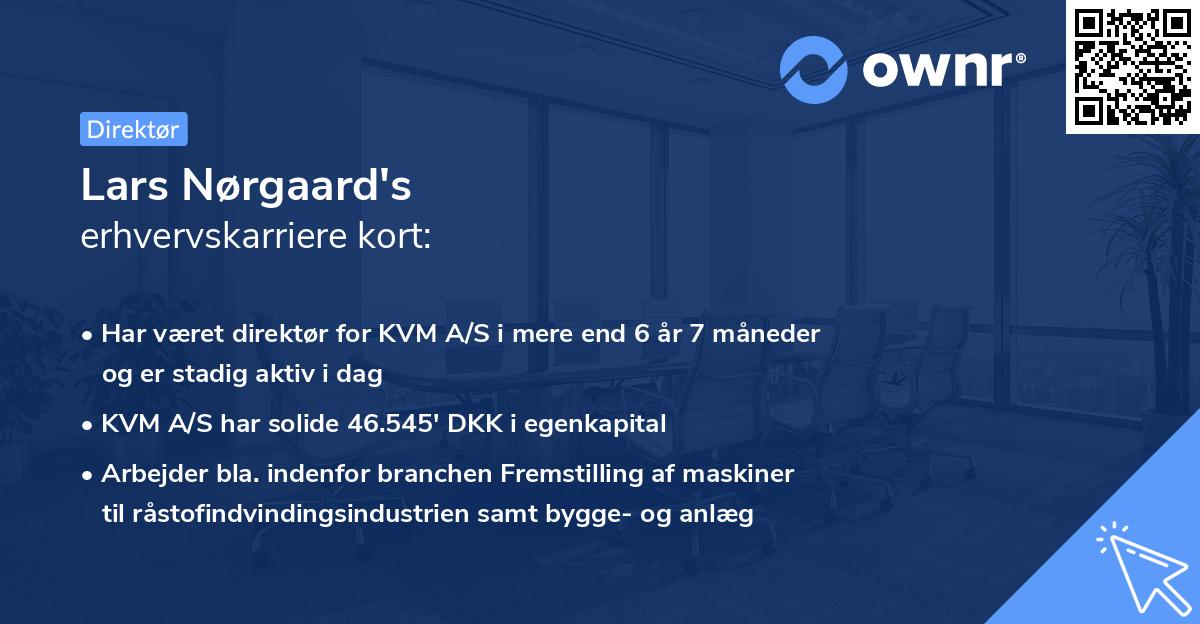 ownr®

Direktør

Lars Nørgaard's
erhvervskarriere kort:

• Har været direktør for KVM A/S i mere end 6 år 7 måneder og er stadig aktiv i dag

• KVM A/S har solide 46.545' DKK i egenkapital

• Arbejder bla. indenfor branchen Fremstilling af maskiner til råstofindvindingsindustrien samt bygge- og anlæg